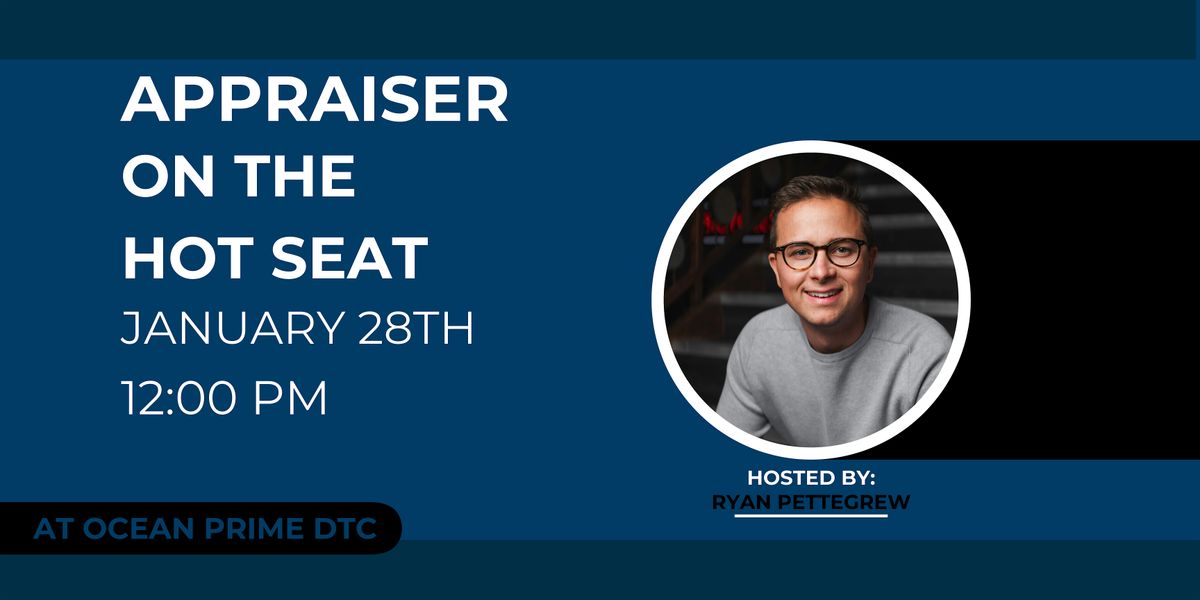 APPRAISER ON THE HOT SEAT

JANUARY 28TH

12:00 PM

HOSTED BY:
RYAN PETTEGREW

AT OCEAN PRIME DTC